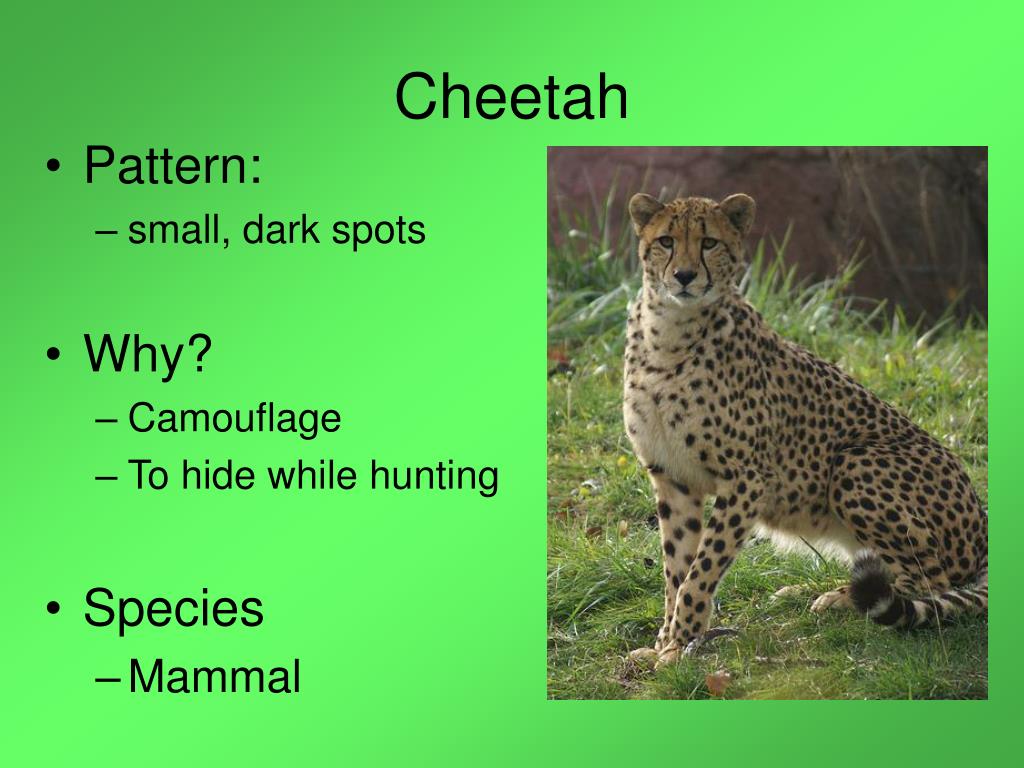 Cheetah

• Pattern:
– small, dark spots

• Why?
– Camouflage
– To hide while hunting

• Species
– Mammal